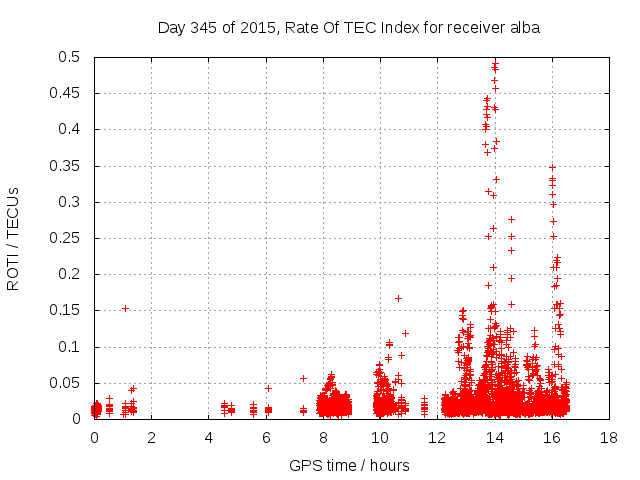 Day 345 of 2015, Rate Of TEC Index for receiver alba

ROTI / TECUs

0.5
0.45
0.4
0.35
0.3
0.25
0.2
0.15
0.1
0.05
0

0 2 4 6 8 10 12 14 16 18

GPS time / hours